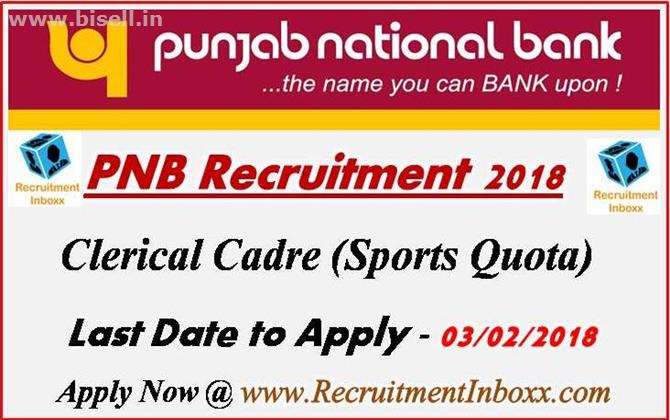 www.bisell.in

punjab national bank
...the name you can BANK upon !

Recruitment Inboxx

PNB Recruitment 2018

Recruitment Inboxx

Clerical Cadre (Sports Quota)

Last Date to Apply - 03/02/2018

Apply Now @ www.RecruitmentInboxx.com